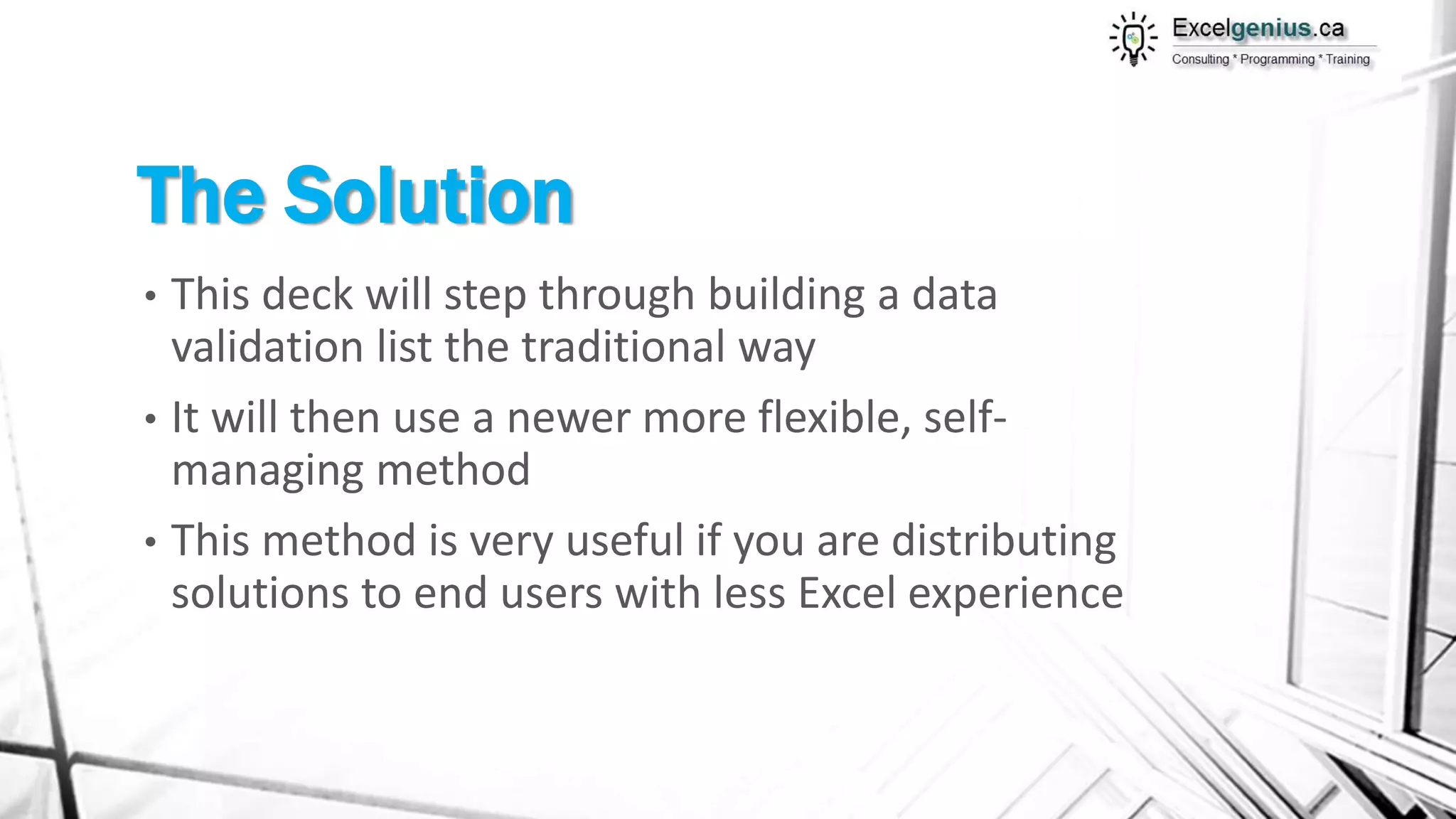 Excelgenius.ca
Consulting * Programming * Training

The Solution

• This deck will step through building a data validation list the traditional way
• It will then use a newer more flexible, self-managing method
• This method is very useful if you are distributing solutions to end users with less Excel experience